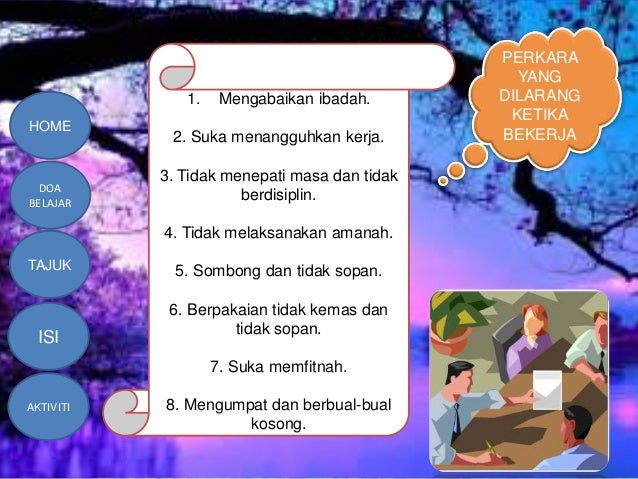 HOME

DOA BELAJAR

TAJUK

ISI

AKTIVITI

1. Mengabaikan ibadah.

2. Suka menangguhkan kerja.

3. Tidak menepati masa dan tidak berdisiplin.

4. Tidak melaksanakan amanah.

5. Sombong dan tidak sopan.

6. Berpakaian tidak kemas dan tidak sopan.

7. Suka memfitnah.

8. Mengumpat dan berbual-bual kosong.

PERKARA YANG DILARANG KETIKA BEKERJA